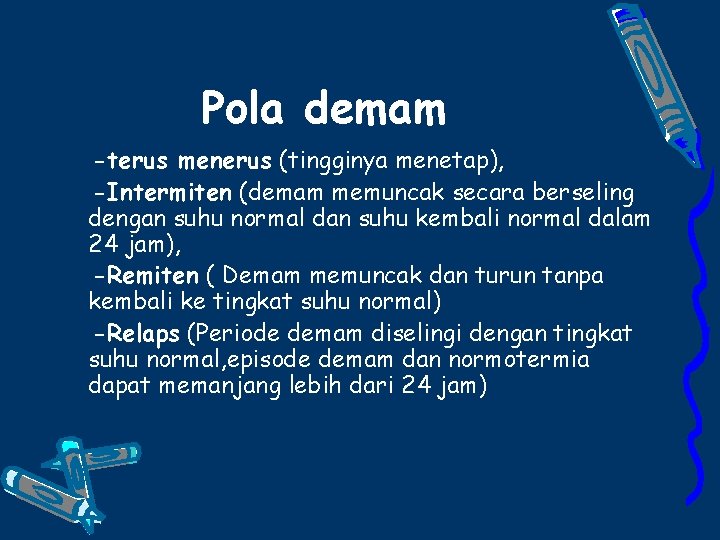 Pola demam

-terus menerus (tingginya menetap),

-Intermiten (demam memuncak secara berseling dengan suhu normal dan suhu kembali normal dalam 24 jam),

-Remiten ( Demam memuncak dan turun tanpa kembali ke tingkat suhu normal)

-Relaps (Periode demam diselingi dengan tingkat suhu normal,episode demam dan normotermia dapat memanjang lebih dari 24 jam)